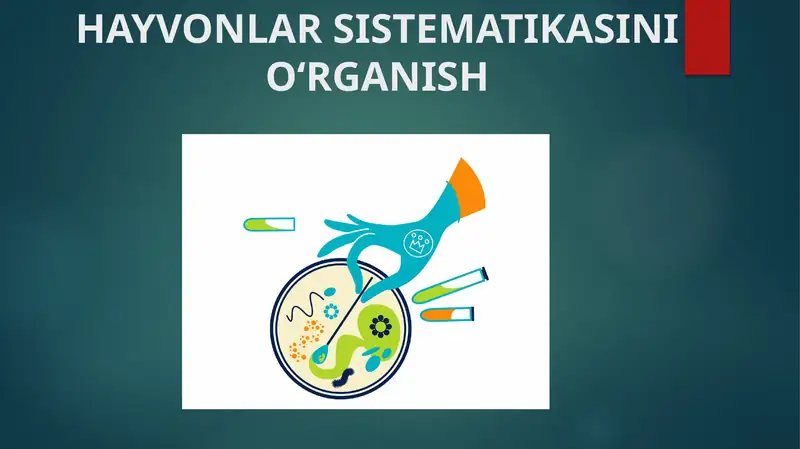 HAYVONLAR SISTEMATIKASINI O‘RGANISH